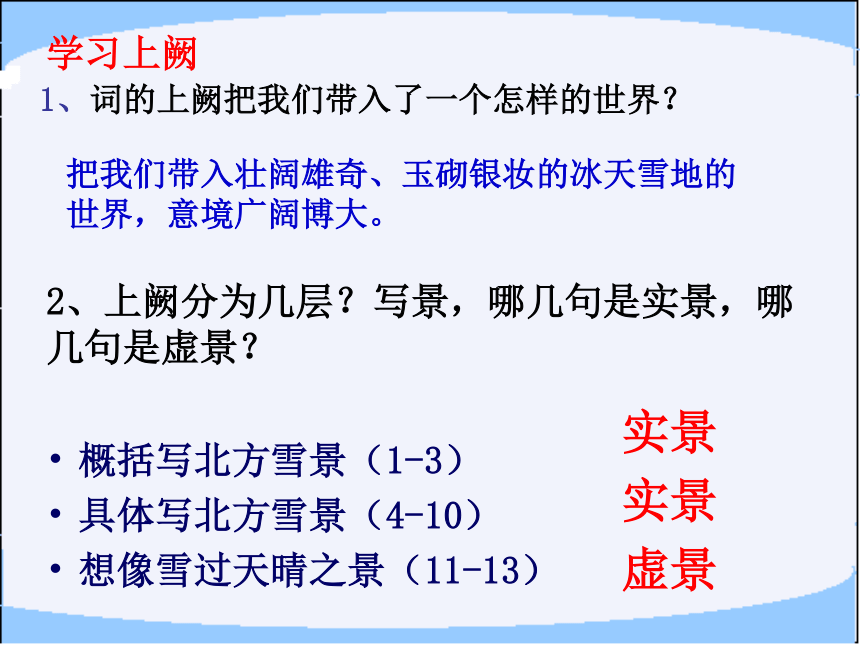 学习上阙

1、词的上阙把我们带入了一个怎样的世界？

把我们带入壮阔雄奇、玉砌银妆的冰天雪地的世界，意境广阔博大。

2、上阙分为几层？写景，哪几句是实景，哪几句是虚景？

• 概括写北方雪景（1-3） 实景
• 具体写北方雪景（4-10） 实景
• 想像雪过天晴之景（11-13） 虚景